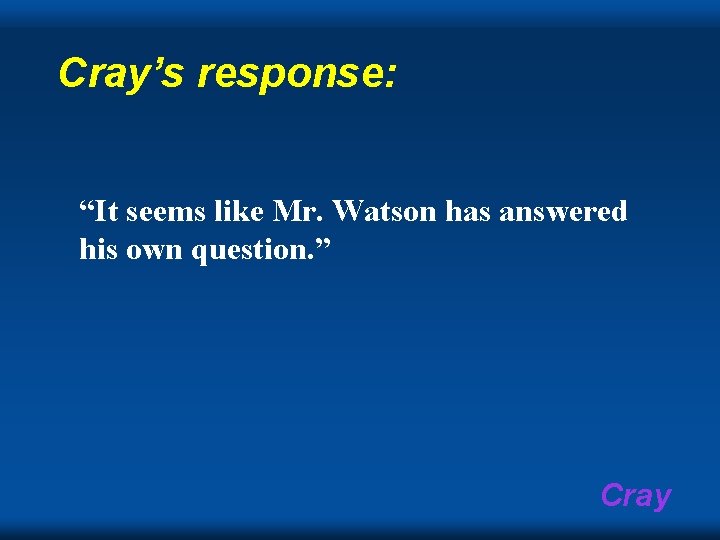 Cray’s response:

“It seems like Mr. Watson has answered his own question.”

Cray